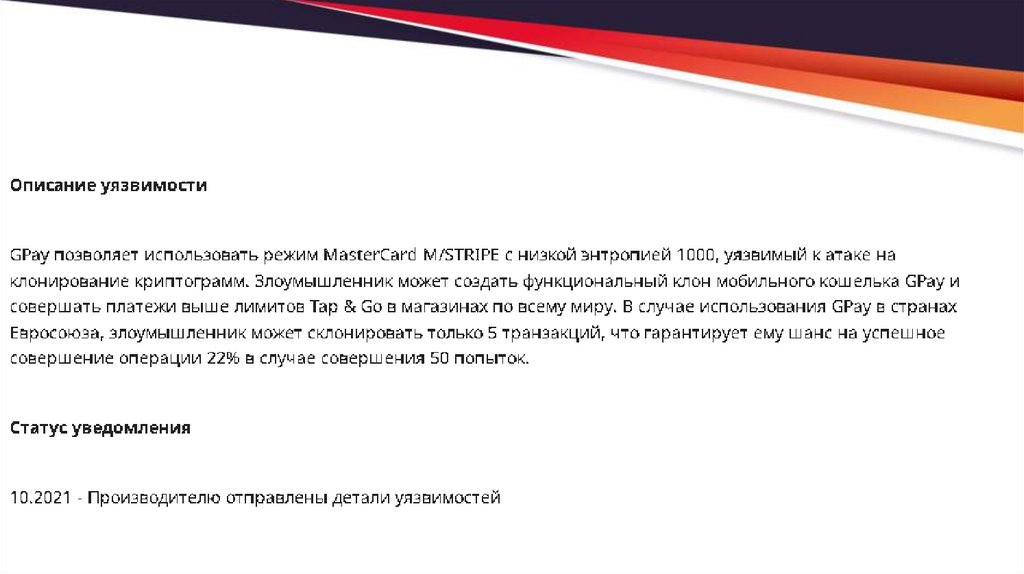 Описание уязвимости

GPay позволяет использовать режим MasterCard M/STRIPE с низкой энтропией 1000, уязвимый к атаке на клонирование криптограмм. Злоумышленник может создать функциональный клон мобильного кошелька GPay и совершать платежи выше лимитов Tap & Go в магазинах по всему миру. В случае использования GPay в странах Евросоюза, злоумышленник может склонировать только 5 транзакций, что гарантирует ему шанс на успешное совершение операции 22% в случае совершения 50 попыток.

Статус уведомления

10.2021 - Производителю отправлены детали уязвимостей